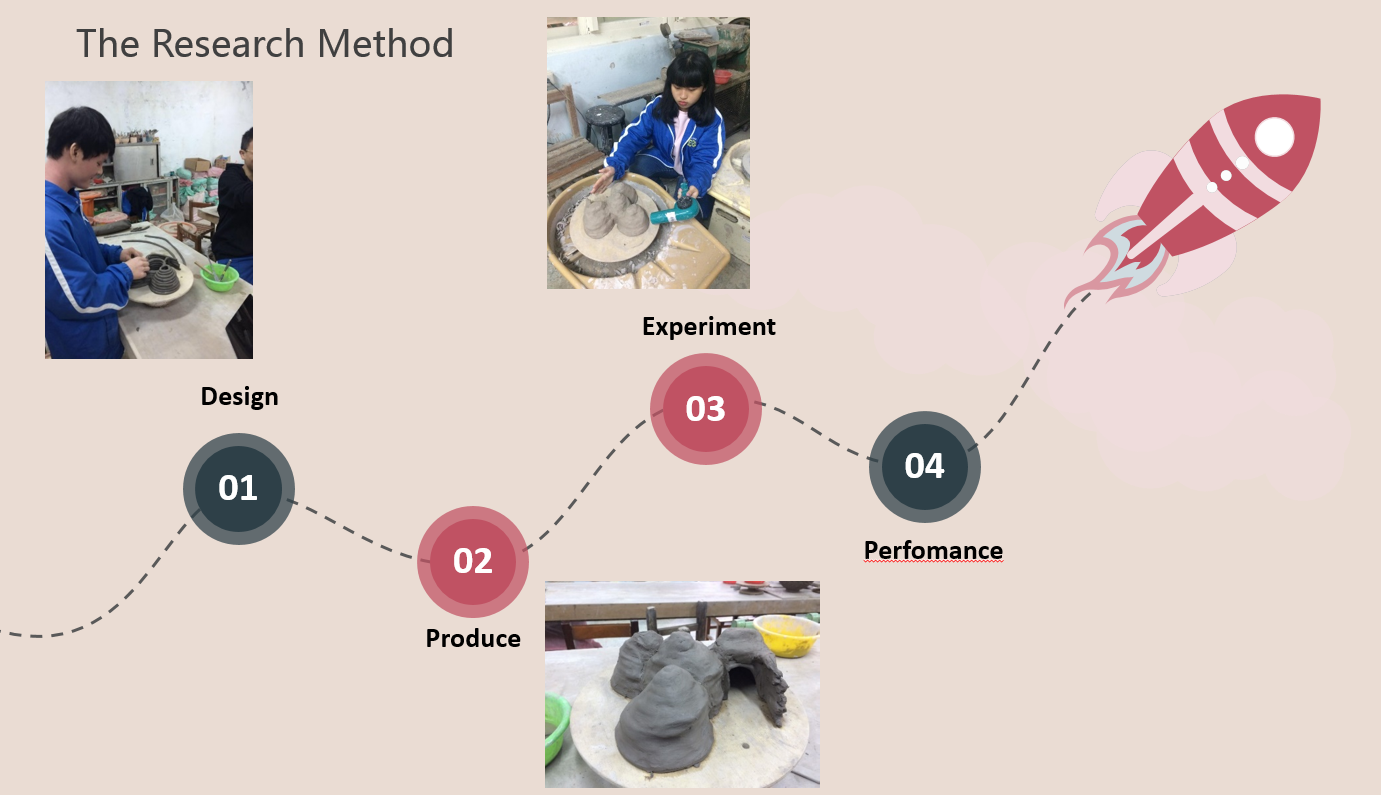 The Research Method

Design

01

02

Produce

Experiment

03

04

Perfomance